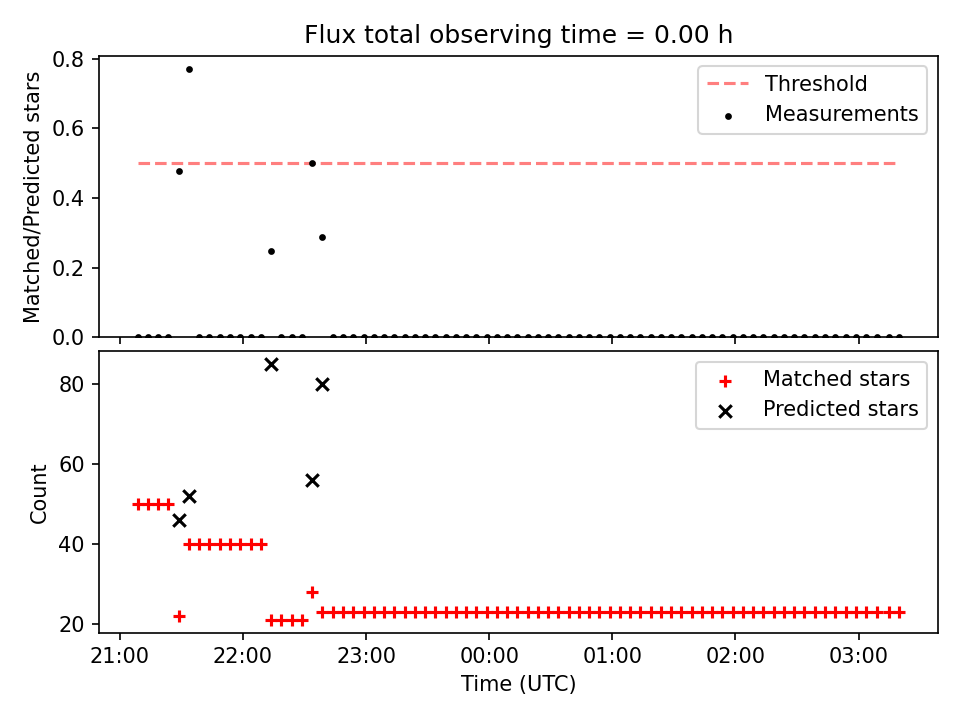 Flux total observing time = 0.00 h

Matched/Predicted stars

0.8
0.6
0.4
0.2
0.0

Threshold
Measurements

Count

80
60
40
20

Matched stars
Predicted stars

21:00 22:00 23:00 00:00 01:00 02:00 03:00

Time (UTC)